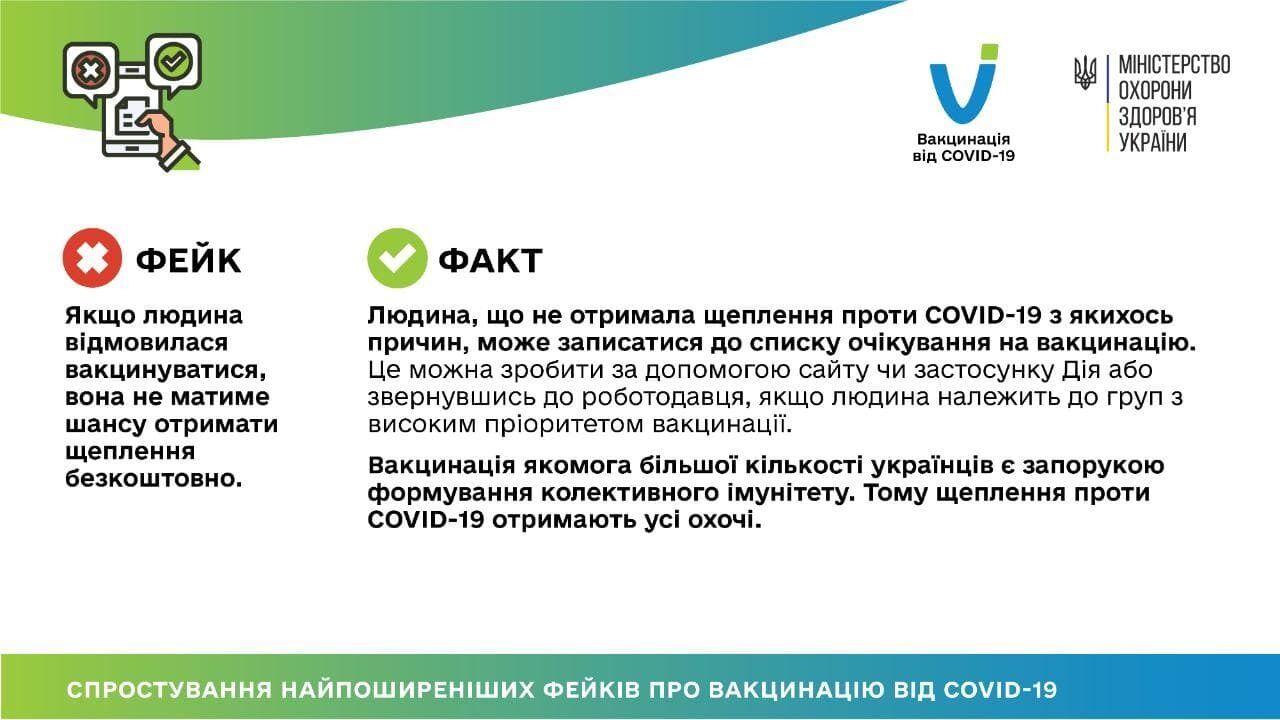 Вакцинація від COVID-19

МІНІСТЕРСТВО ОХОРОНИ ЗДОРОВ'Я УКРАЇНИ

ФЕЙК

Якщо людина відмовилася вакцинуватися, вона не матиме шансу отримати щеплення безкоштовно.

ФАКТ

Людина, що не отримала щеплення проти COVID-19 з якихось причин, може записатися до списку очікування на вакцинацію. Це можна зробити за допомогою сайту чи застосунку Дія або звернувшись до роботодавця, якщо людина належить до груп з високим пріоритетом вакцинації.

Вакцинація якомога більшої кількості українців є запорукою формування колективного імунітету. Тому щеплення проти COVID-19 отримають усі охочі.

СПРОСТУВАННЯ НАЙПОШИРЕНІШИХ ФЕЙКІВ ПРО ВАКЦИНАЦІЮ ВІД COVID-19